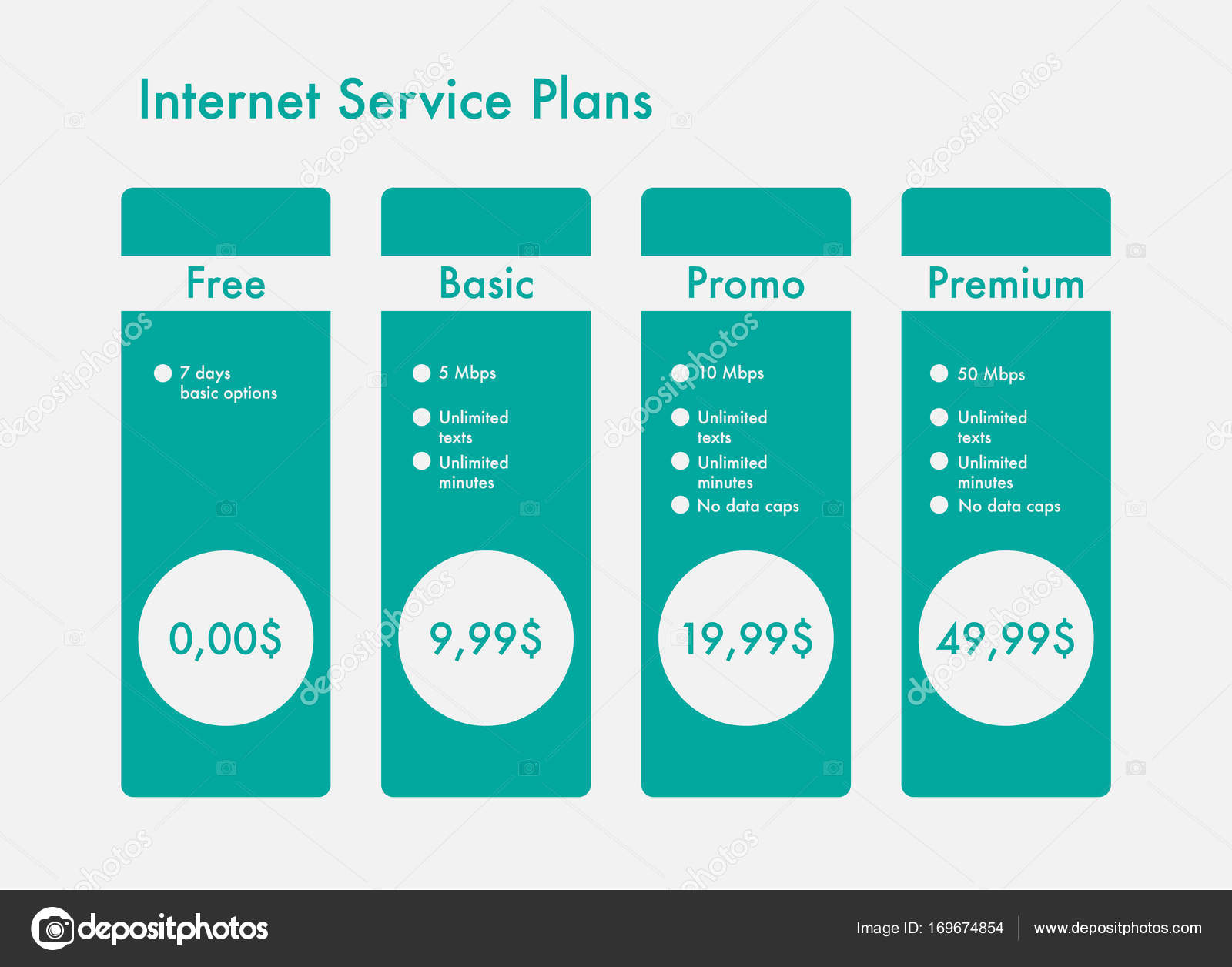 Internet Service Plans

Free

7 days basic options

0,00$

Basic

5 Mbps

Unlimited texts

Unlimited minutes

9,99$

Promo

10 Mbps

Unlimited texts

Unlimited minutes

No data caps

19,99$

Premium

50 Mbps

Unlimited texts

Unlimited minutes

No data caps

49,99$

depositphotos

Image ID: 169674854 www.depositphotos.com